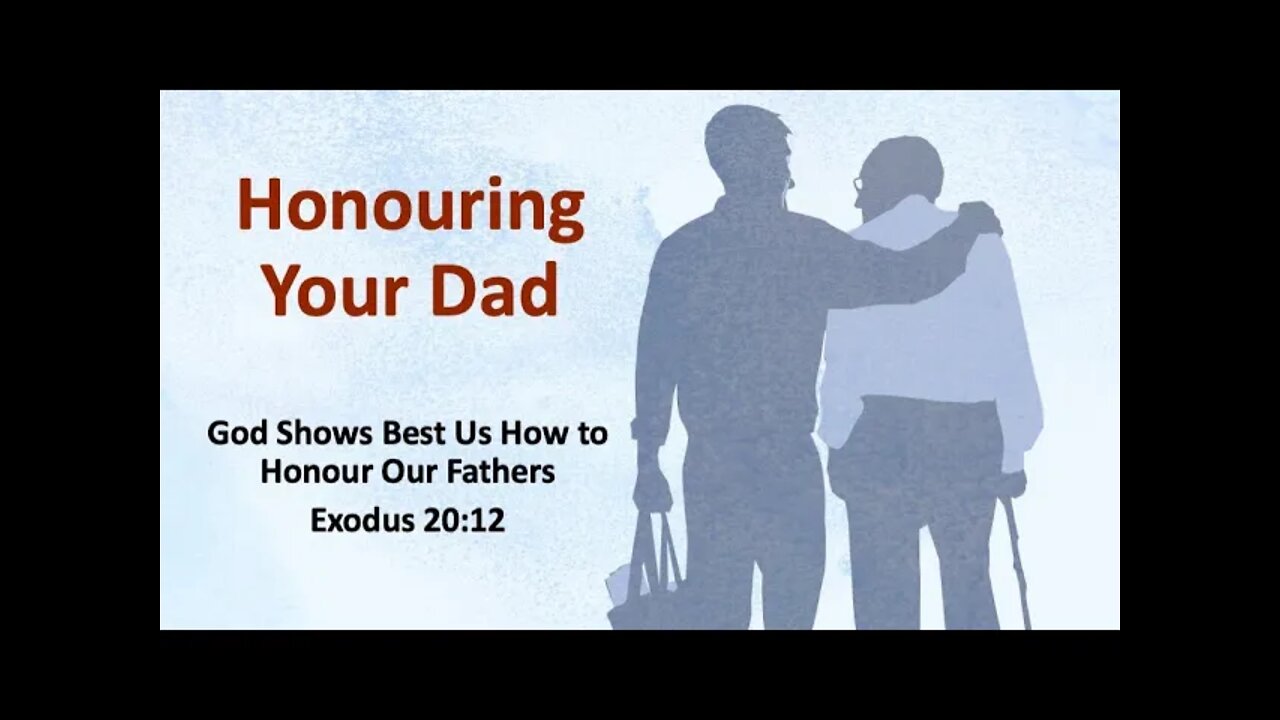 Honouring Your Dad

God Shows Best Us How to Honour Our Fathers

Exodus 20:12